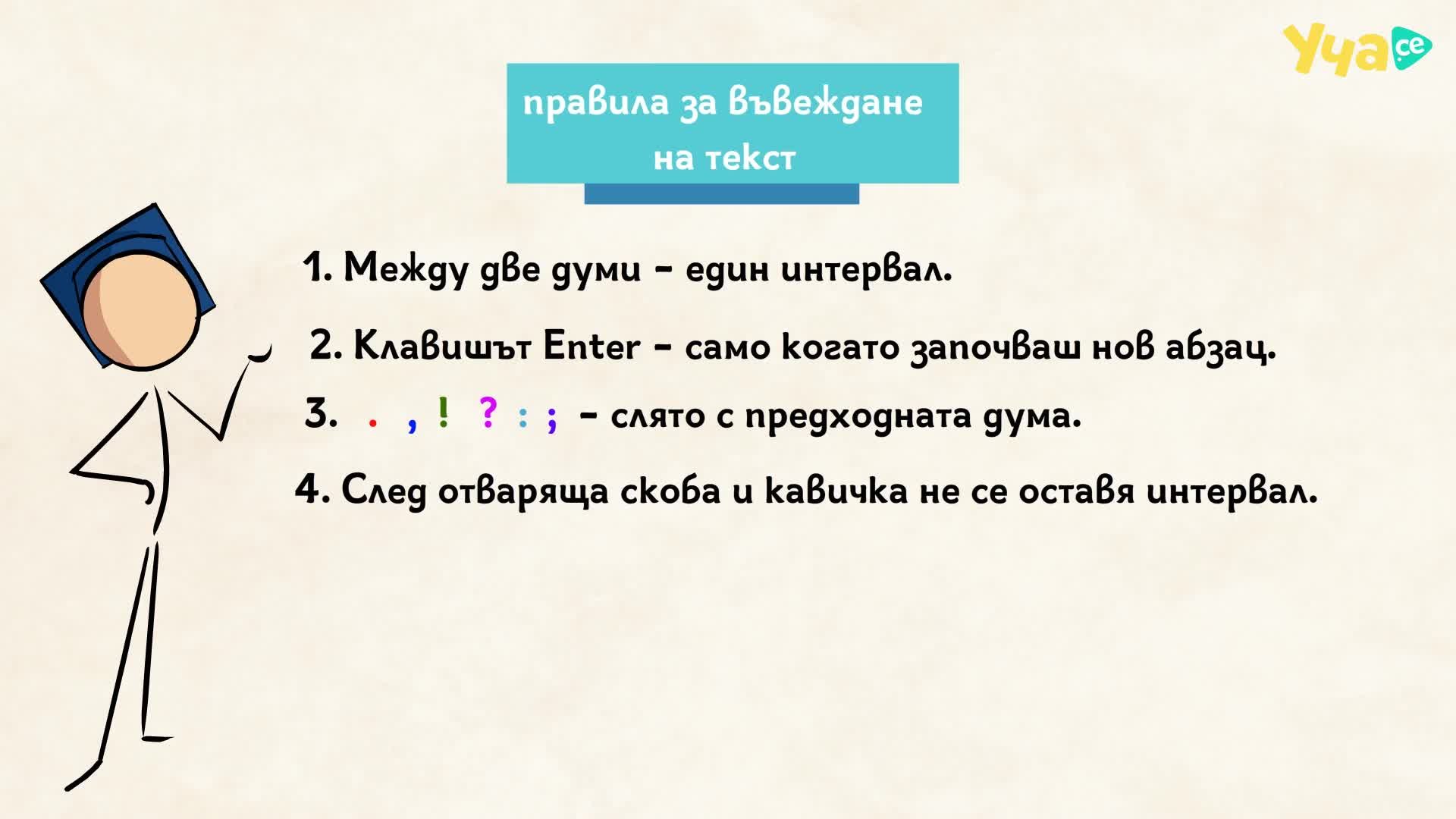 Уча се

правила за въвеждане на текст

1. Между две думи - един интервал.

2. Клавишът Enter - само когато започваш нов абзац.

3. . , ! ? : ; - слято с предходната дума.

4. След отваряща скоба и кавичка не се оставя интервал.